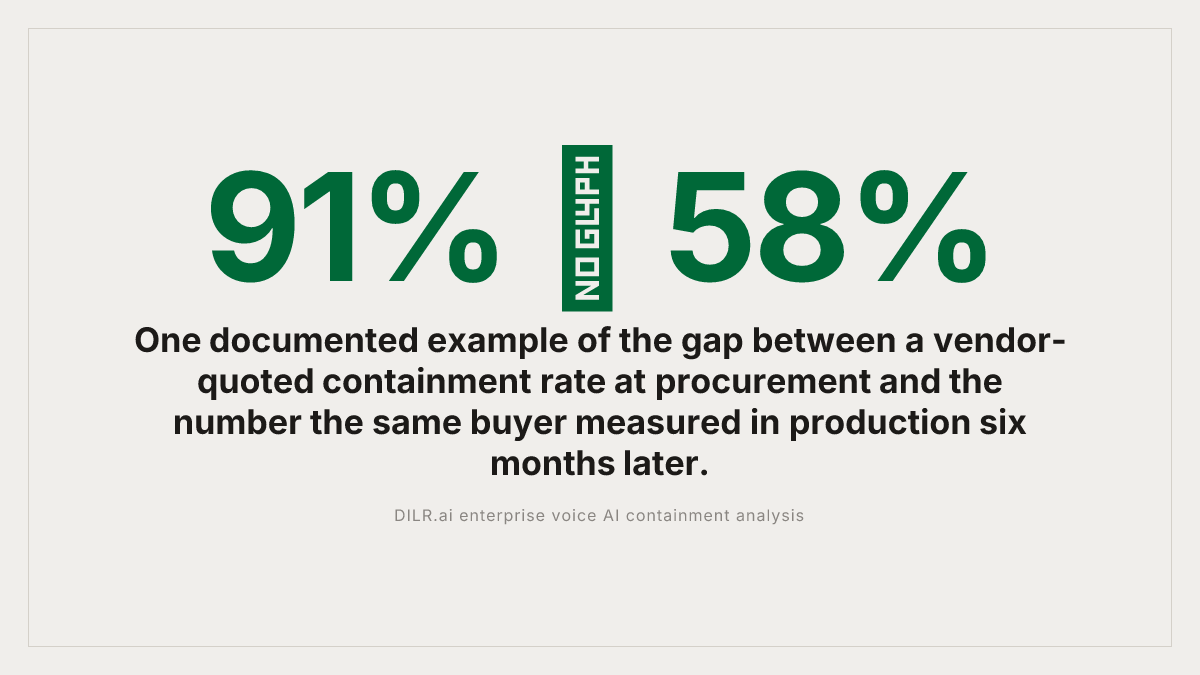 91% NO GLYPH 58%

One documented example of the gap between a vendor-quoted containment rate at procurement and the number the same buyer measured in production six months later.

DILR.ai enterprise voice AI containment analysis